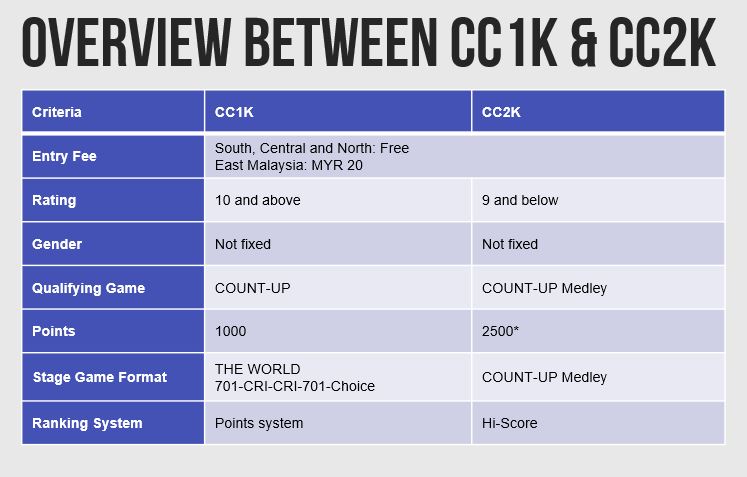 OVERVIEW BETWEEN CC1K & CC2K

| Criteria | CC1K | CC2K |
|---|---|---|
| Entry Fee | South, Central and North: Free East Malaysia: MYR 20 | |
| Rating | 10 and above | 9 and below |
| Gender | Not fixed | Not fixed |
| Qualifying Game | COUNT-UP | COUNT-UP Medley |
| Points | 1000 | 2500* |
| Stage Game Format | THE WORLD 701-CRI-CRI-701-Choice | COUNT-UP Medley |
| Ranking System | Points system | Hi-Score |